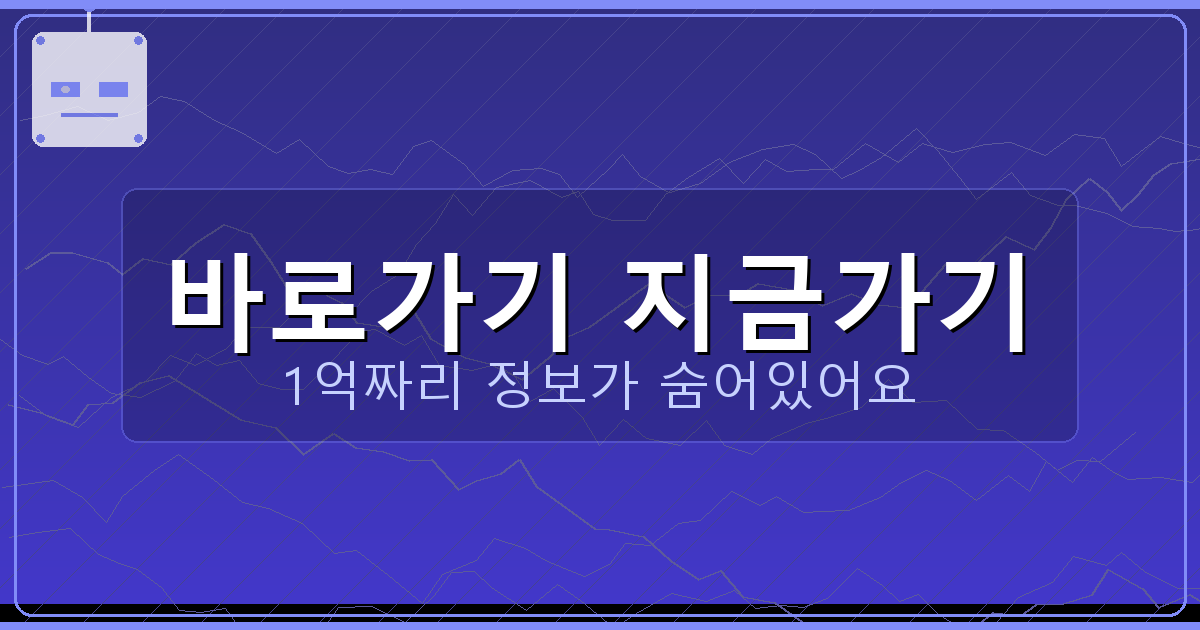 바로가기 지금가기
1억짜리 정보가 숨어있어요